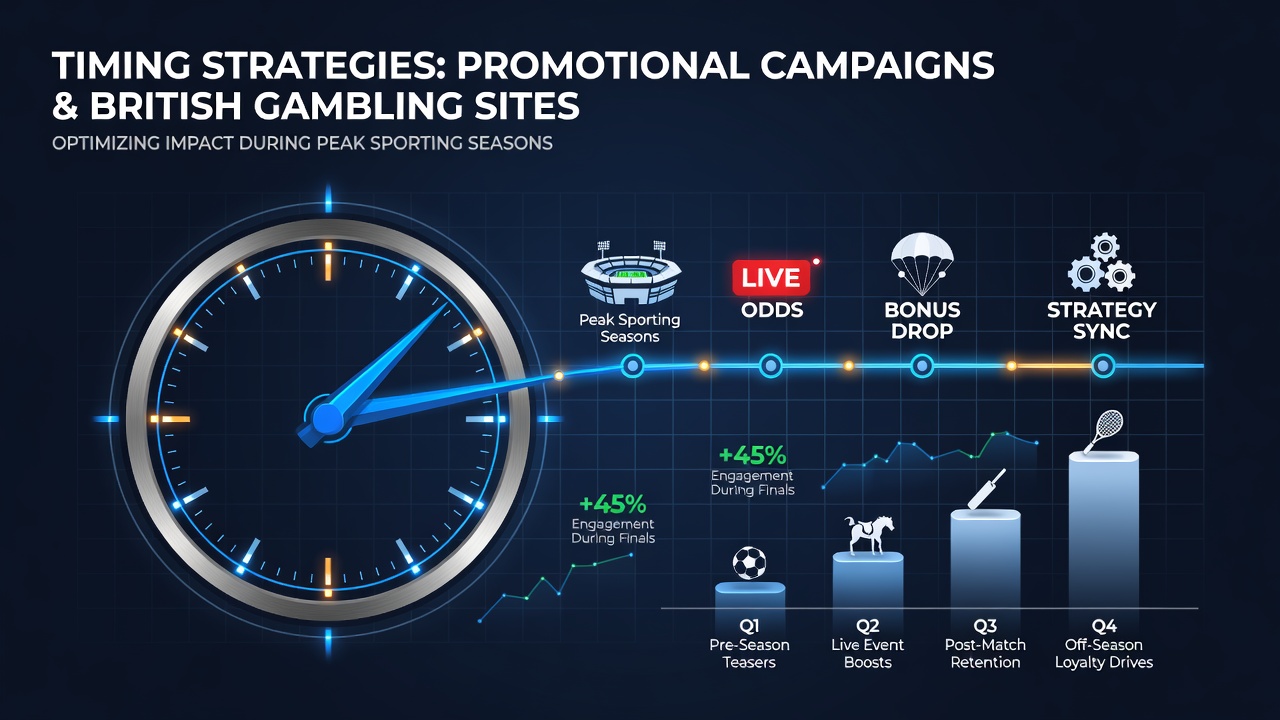 TIMING STRATEGIES: PROMOTIONAL CAMPAIGNS & BRITISH GAMBLING SITES

OPTIMIZING IMPACT DURING PEAK SPORTING SEASONS

Peak Sporting Seasons

LIVE
ODDS

BONUS DROP

STRATEGY SYNC

+45%
Engagement During Finals

+45%
Engagement During Finals

Q1
Pre-Season Teasers

Q2
Live Event Boosts

Q3
Post-Match Retention

Q4
Off-Season Loyalty Drives